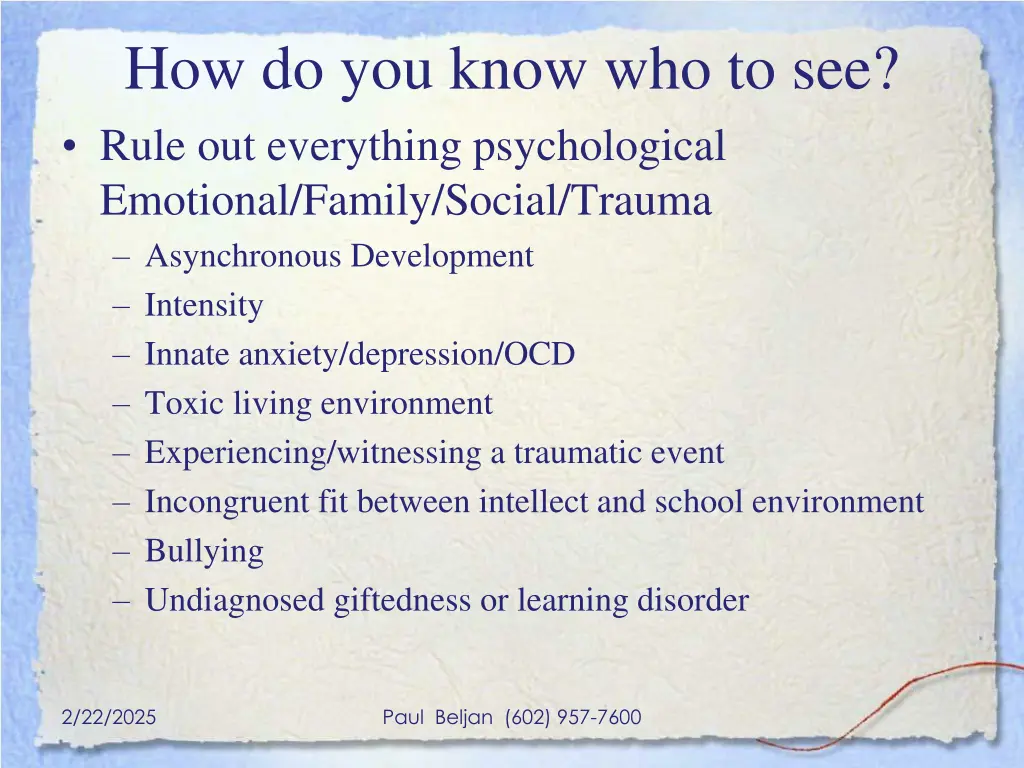 How do you know who to see?

• Rule out everything psychological Emotional/Family/Social/Trauma
– Asynchronous Development
– Intensity
– Innate anxiety/depression/OCD
– Toxic living environment
– Experiencing/witnessing a traumatic event
– Incongruent fit between intellect and school environment
– Bullying
– Undiagnosed giftedness or learning disorder

2/22/2025

Paul Beljan (602) 957-7600